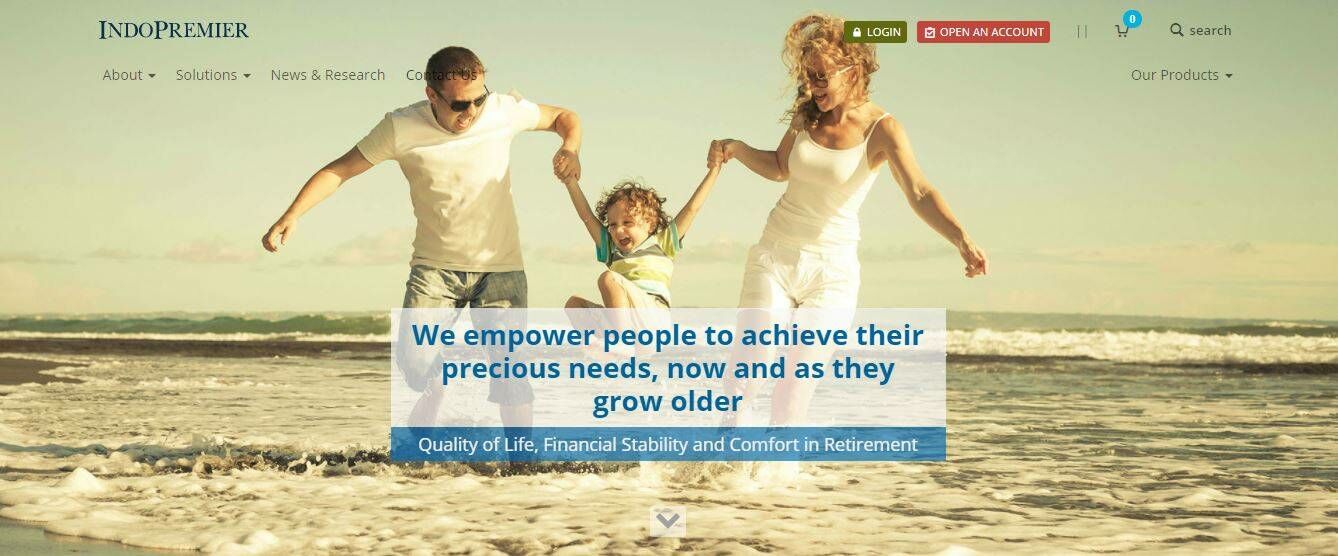 INDOPREMIER

LOGIN OPEN AN ACCOUNT | | 0 search

About Solutions News & Research Contact Us Our Products

We empower people to achieve their precious needs, now and as they grow older

Quality of Life, Financial Stability and Comfort in Retirement